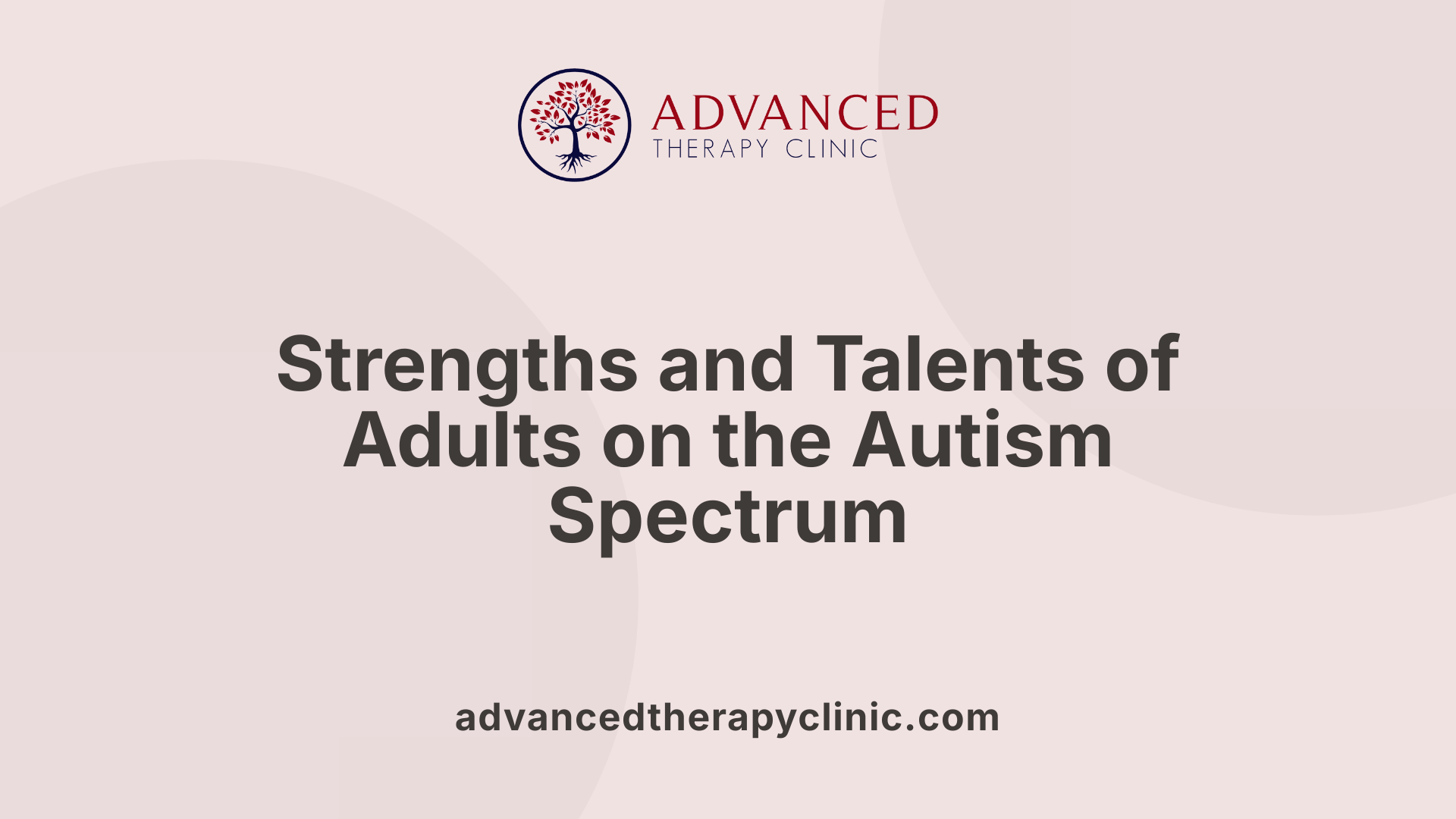 ADVANCED
THERAPY CLINIC

Strengths and Talents of Adults on the Autism Spectrum

advancedtherapyclinic.com